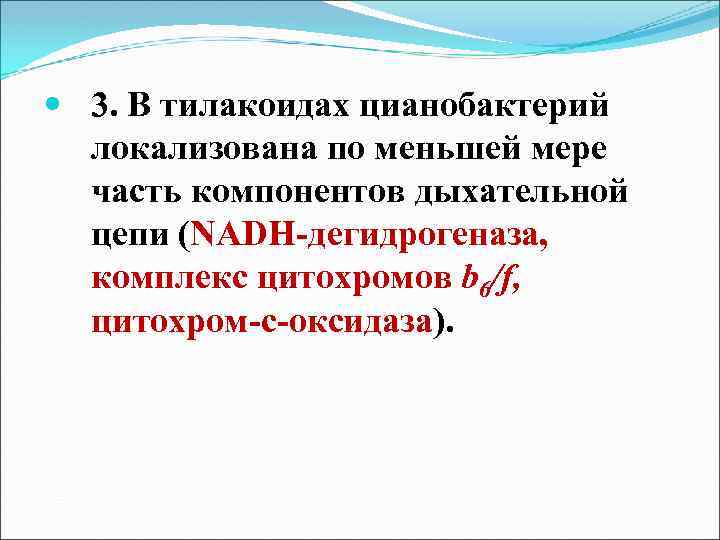 3. В тилакоидах цианобактерий локализована по меньшей мере часть компонентов дыхательной цепи (NADH-дегидрогеназа, комплекс цитохромов $b_6/f$, цитохром-с-оксидаза).